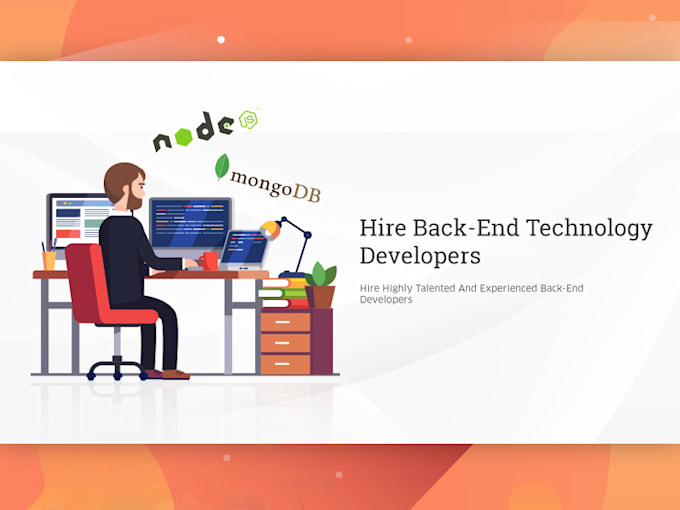 node JS

mongoDB

Hire Back-End Technology Developers

Hire Highly Talented And Experienced Back-End Developers